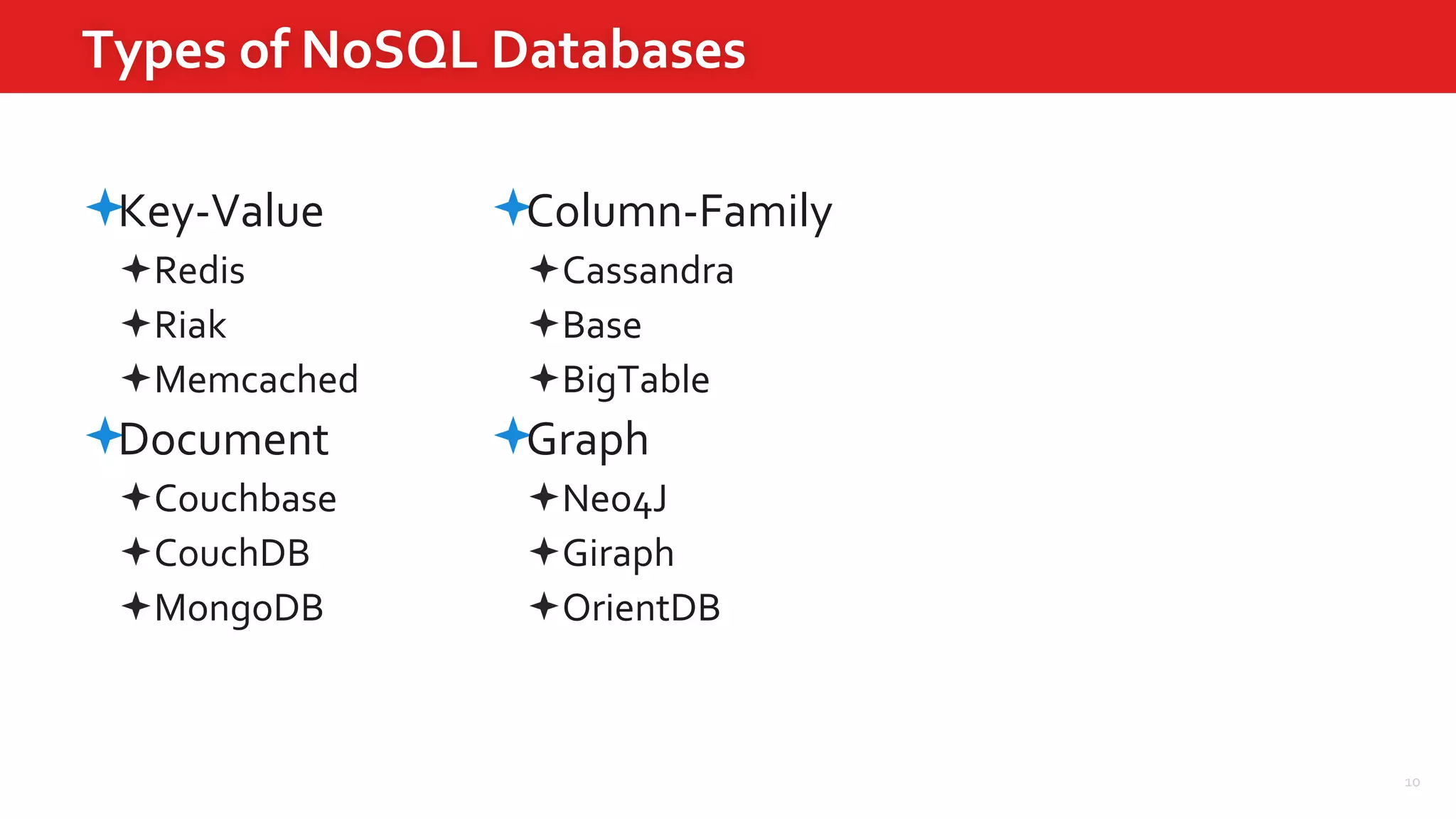 Types of NoSQL Databases

Key-Value
Redis
Riak
Memcached
Document
Couchbase
CouchDB
MongoDB

Column-Family
Cassandra
Base
BigTable
Graph
Neo4J
Giraph
OrientDB

10